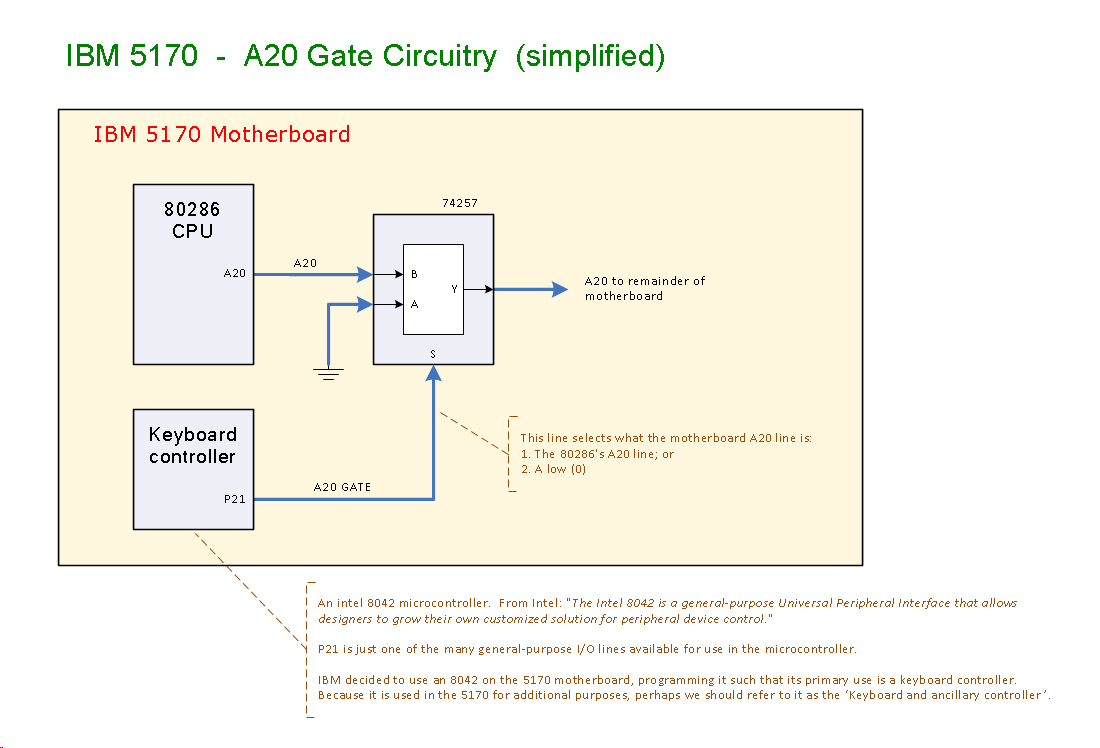 IBM 5170 - A20 Gate Circuitry (simplified)

IBM 5170 Motherboard

80286
CPU

A20

A20

74257

B

A

Y

S

A20 to remainder of motherboard

Keyboard controller

P21

A20 GATE

This line selects what the motherboard A20 line is:
1. The 80286's A20 line; or
2. A low (0)

An intel 8042 microcontroller. From Intel: "The Intel 8042 is a general-purpose Universal Peripheral Interface that allows designers to grow their own customized solution for peripheral device control."

P21 is just one of the many general-purpose I/O lines available for use in the microcontroller.

IBM decided to use an 8042 on the 5170 motherboard, programming it such that its primary use is a keyboard controller. Because it is used in the 5170 for additional purposes, perhaps we should refer to it as the 'Keyboard and ancillary controller'.